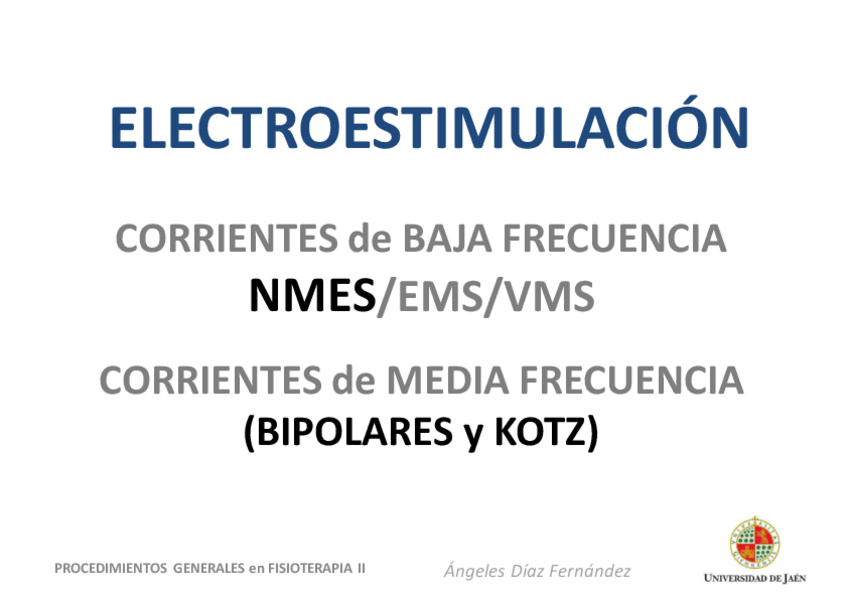 ELECTROESTIMULACIÓN

CORRIENTES de BAJA FRECUENCIA
NMES/EMS/VMS

CORRIENTES de MEDIA FRECUENCIA
(BIPOLARES y KOTZ)

PROCEDIMIENTOS GENERALES en FISIOTERAPIA II

Ángeles Díaz Fernández

UNIVERSIDAD DE JAÉN